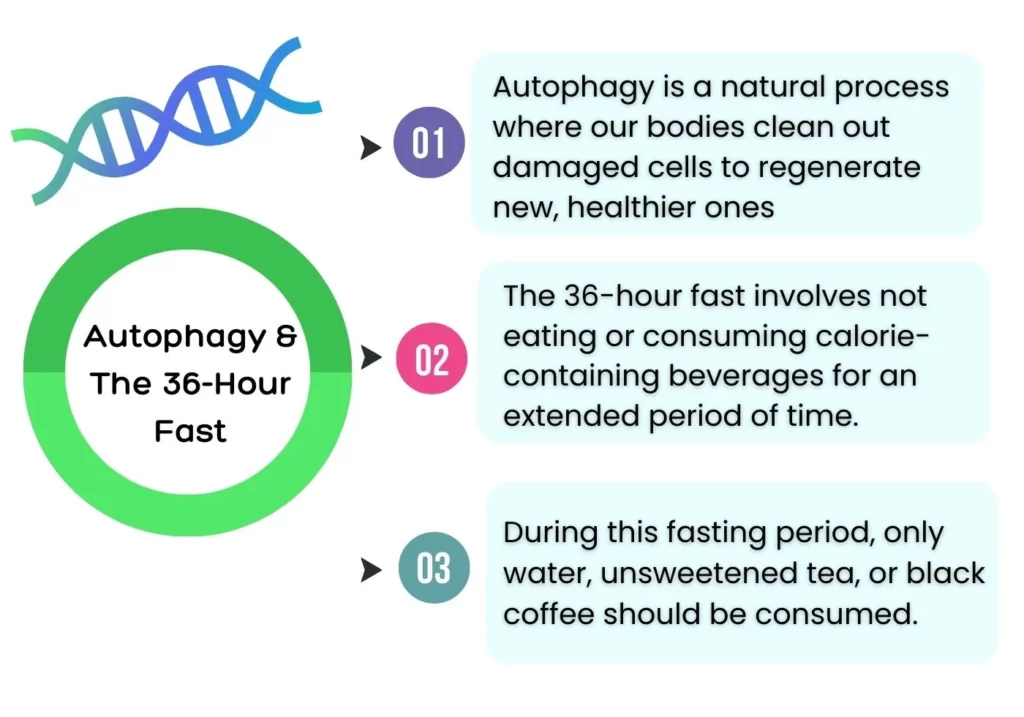 Autophagy & The 36-Hour Fast

01

Autophagy is a natural process where our bodies clean out damaged cells to regenerate new, healthier ones

02

The 36-hour fast involves not eating or consuming calorie-containing beverages for an extended period of time.

03

During this fasting period, only water, unsweetened tea, or black coffee should be consumed.